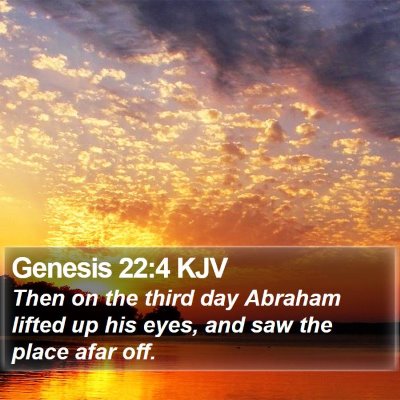 Genesis 22:4 KJV

Then on the third day Abraham lifted up his eyes, and saw the place afar off.